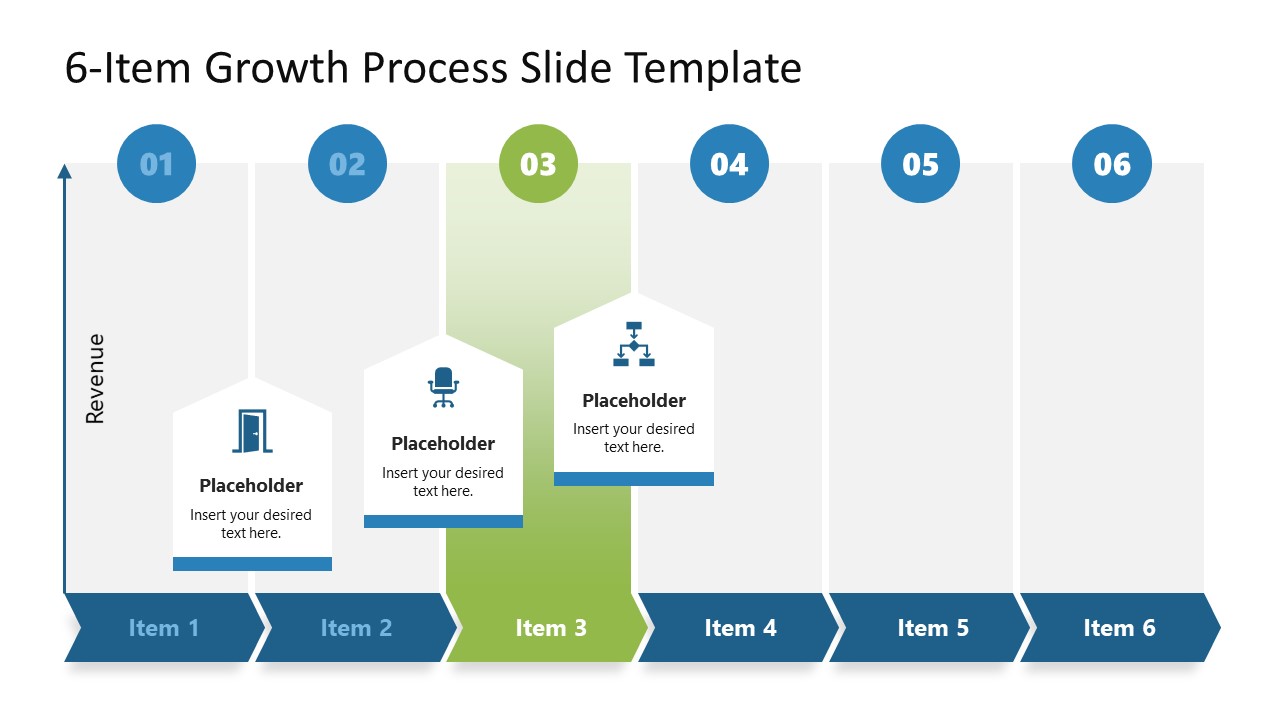 6-Item Growth Process Slide Template

01
02
03
04
05
06

Revenue

Placeholder
Insert your desired text here.

Placeholder
Insert your desired text here.

Placeholder
Insert your desired text here.

Item 1
Item 2
Item 3
Item 4
Item 5
Item 6